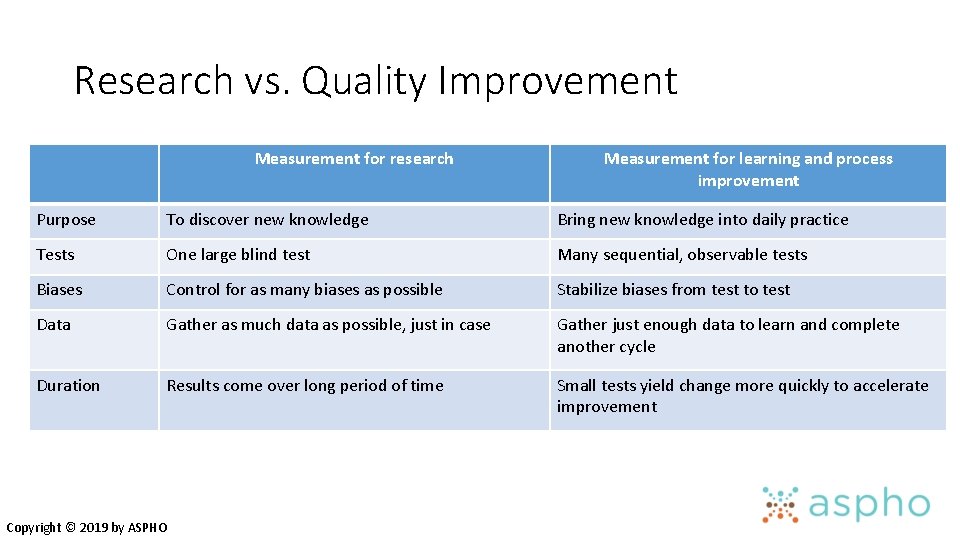 Research vs. Quality Improvement

| | Measurement for research | Measurement for learning and process improvement |
|---|---|---|
| Purpose | To discover new knowledge | Bring new knowledge into daily practice |
| Tests | One large blind test | Many sequential, observable tests |
| Biases | Control for as many biases as possible | Stabilize biases from test to test |
| Data | Gather as much data as possible, just in case | Gather just enough data to learn and complete another cycle |
| Duration | Results come over long period of time | Small tests yield change more quickly to accelerate improvement |

Copyright © 2019 by ASPHO

aspho